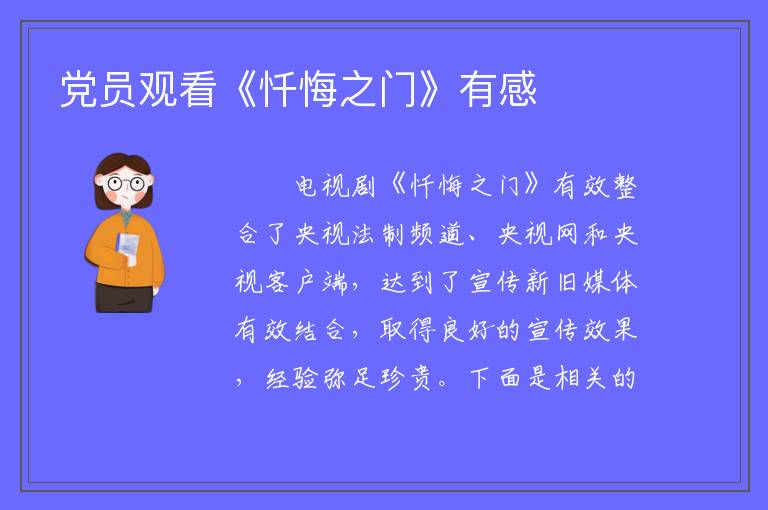 党员观看《忏悔之门》有感

电视剧《忏悔之门》有效整合了央视法制频道、央视网和央视客户端，达到了宣传新旧媒体有效结合，取得良好的宣传效果，经验弥足珍贵。下面是相关的